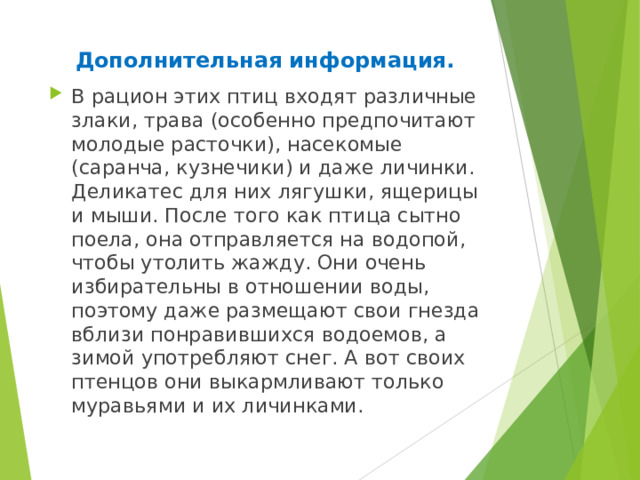 Дополнительная информация.

В рацион этих птиц входят различные злаки, трава (особенно предпочитают молодые расточки), насекомые (саранча, кузнечики) и даже личинки. Деликатес для них лягушки, ящерицы и мыши. После того как птица сытно поела, она отправляется на водопой, чтобы утолить жажду. Они очень избирательны в отношении воды, поэтому даже размещают свои гнезда вблизи понравившихся водоемов, а зимой употребляют снег. А вот своих птенцов они выкармливают только муравьями и их личинками.